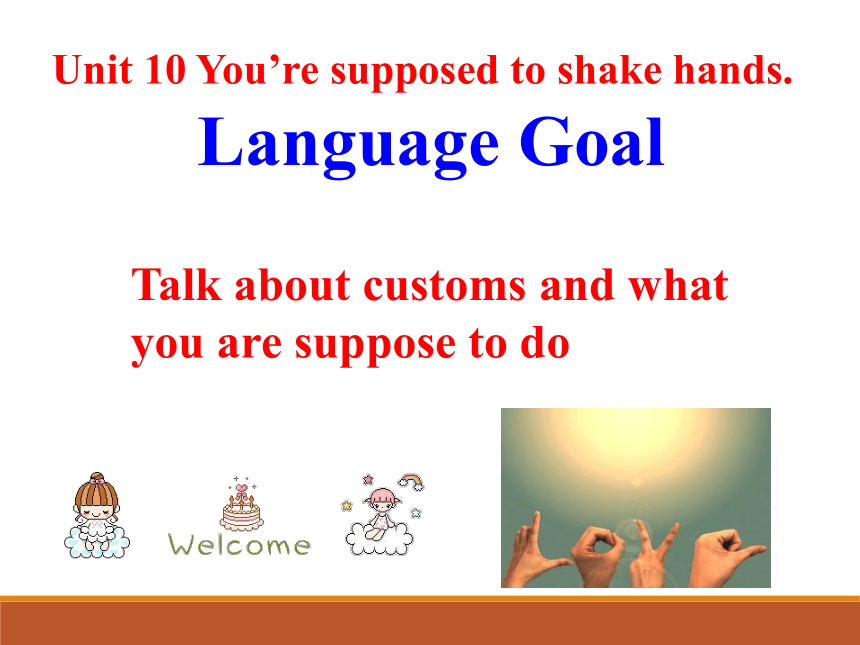 Unit 10 You’re supposed to shake hands.

Language Goal

Talk about customs and what you are suppose to do

Welcome